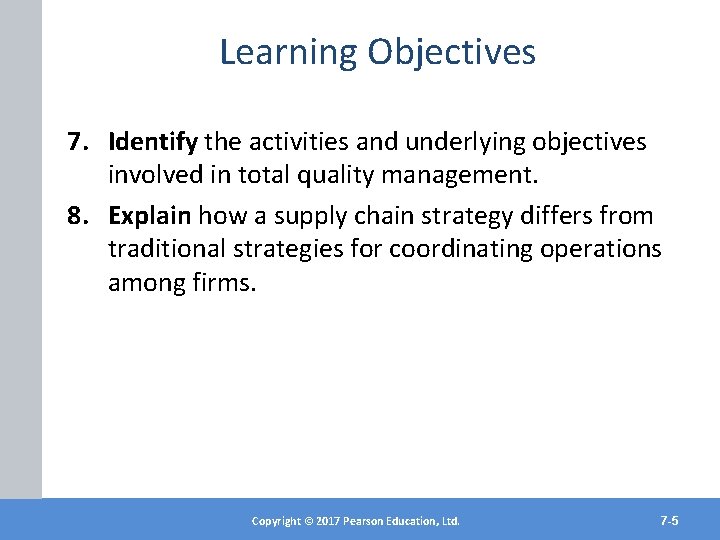 Learning Objectives

7. Identify the activities and underlying objectives involved in total quality management.

8. Explain how a supply chain strategy differs from traditional strategies for coordinating operations among firms.

Copyright © 2017 Pearson Education, Ltd.

7-5